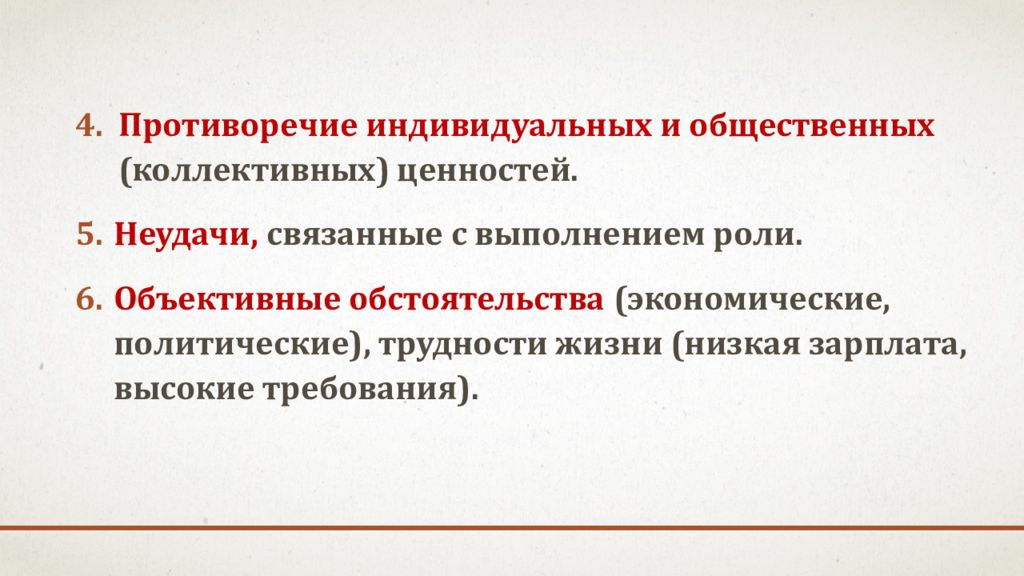 4. Противоречие индивидуальных и общественных (коллективных) ценностей.

5. Неудачи, связанные с выполнением роли.

6. Объективные обстоятельства (экономические, политические), трудности жизни (низкая зарплата, высокие требования).